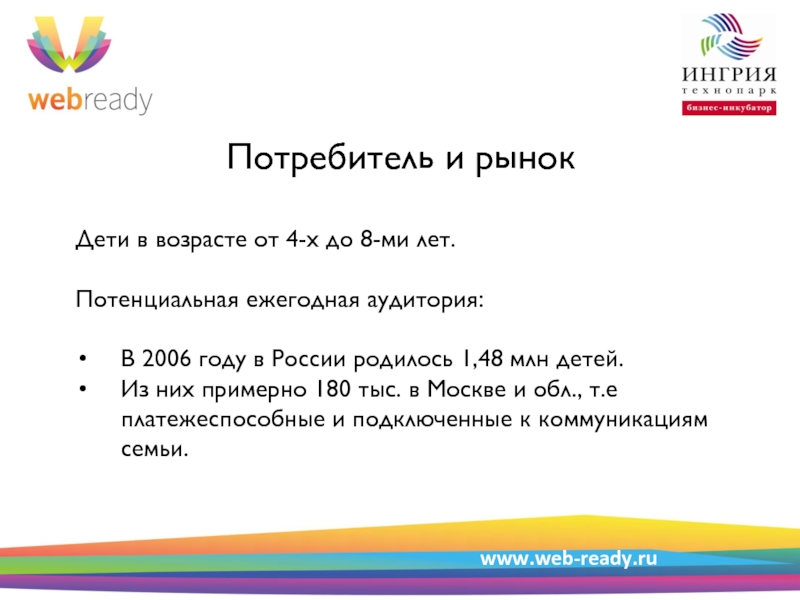 webready

ИНГРИЯ
технопарк
бизнес-инкубатор

Потребитель и рынок

Дети в возрасте от 4-х до 8-ми лет.

Потенциальная ежегодная аудитория:

• В 2006 году в России родилось 1,48 млн детей.
• Из них примерно 180 тыс. в Москве и обл., т.е платежеспособные и подключенные к коммуникациям семьи.

www.web-ready.ru